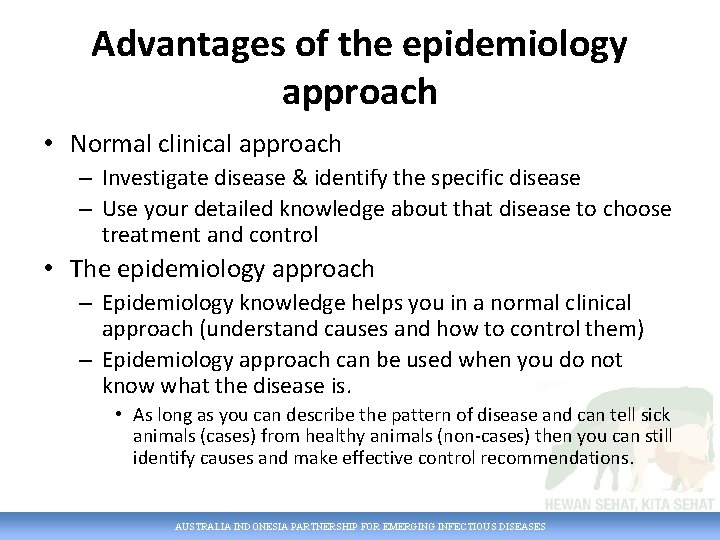 Advantages of the epidemiology approach

• Normal clinical approach
– Investigate disease & identify the specific disease
– Use your detailed knowledge about that disease to choose treatment and control

• The epidemiology approach
– Epidemiology knowledge helps you in a normal clinical approach (understand causes and how to control them)
– Epidemiology approach can be used when you do not know what the disease is.
• As long as you can describe the pattern of disease and can tell sick animals (cases) from healthy animals (non-cases) then you can still identify causes and make effective control recommendations.

HEWAN SEHAT, KITA SEHAT

AUSTRALIA INDONESIA PARTNERSHIP FOR EMERGING INFECTIOUS DISEASES